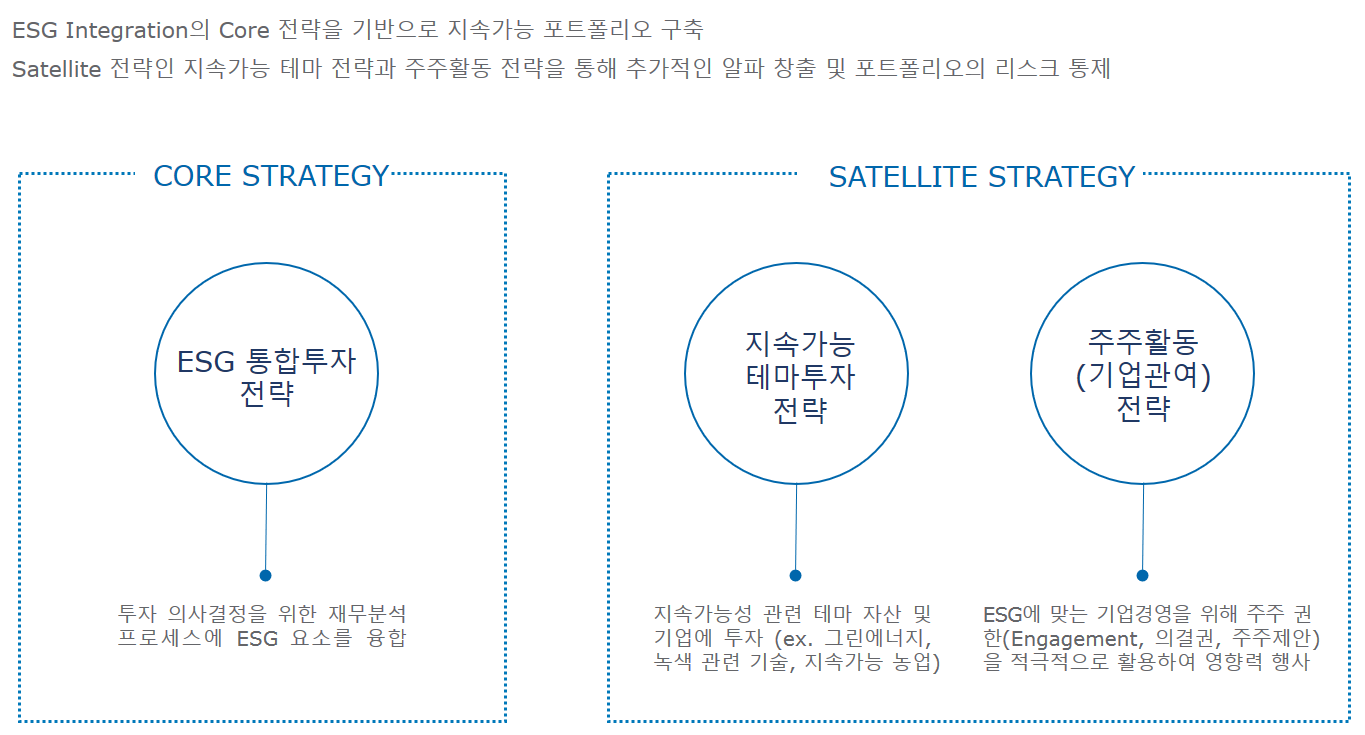 ESG Integration의 Core 전략을 기반으로 지속가능 포트폴리오 구축
Satellite 전략인 지속가능 테마 전략과 주주활동 전략을 통해 추가적인 알파 창출 및 포트폴리오의 리스크 통제

CORE STRATEGY

ESG 통합투자 전략

투자 의사결정을 위한 재무분석 프로세스에 ESG 요소를 융합

SATELLITE STRATEGY

지속가능 테마투자 전략

지속가능성 관련 테마 자산 및 기업에 투자 (ex. 그린에너지, 녹색 관련 기술, 지속가능 농업)

주주활동 (기업관여) 전략

ESG에 맞는 기업경영을 위해 주주 권한(Engagement, 의결권, 주주제안)을 적극적으로 활용하여 영향력 행사